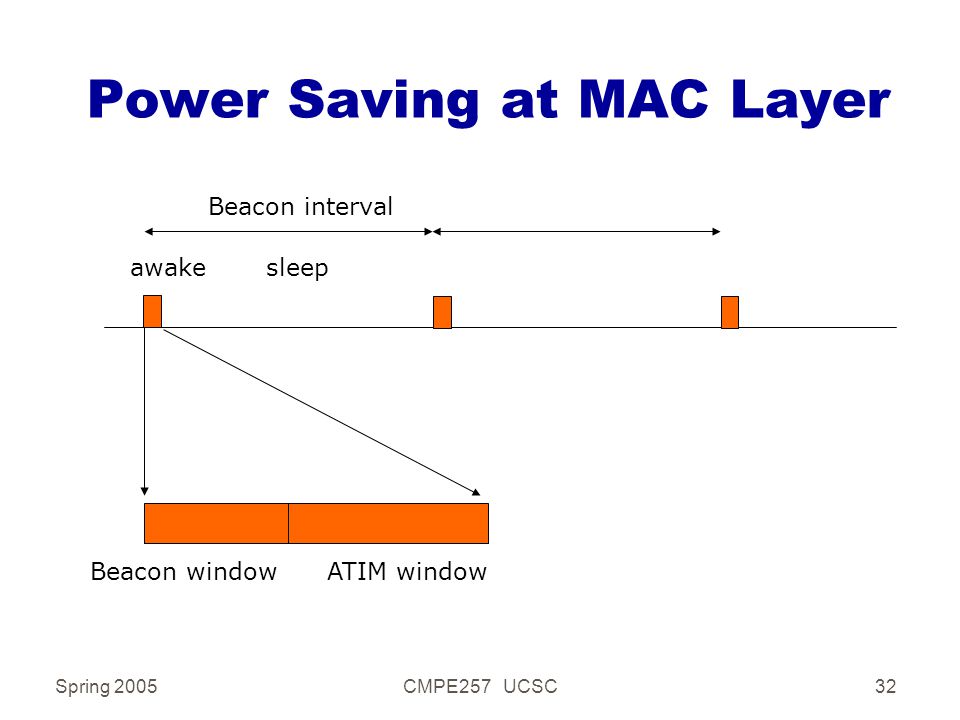 Power Saving at MAC Layer

Beacon interval

awake sleep

Beacon window ATIM window

Spring 2005

CMPE257 UCSC

32